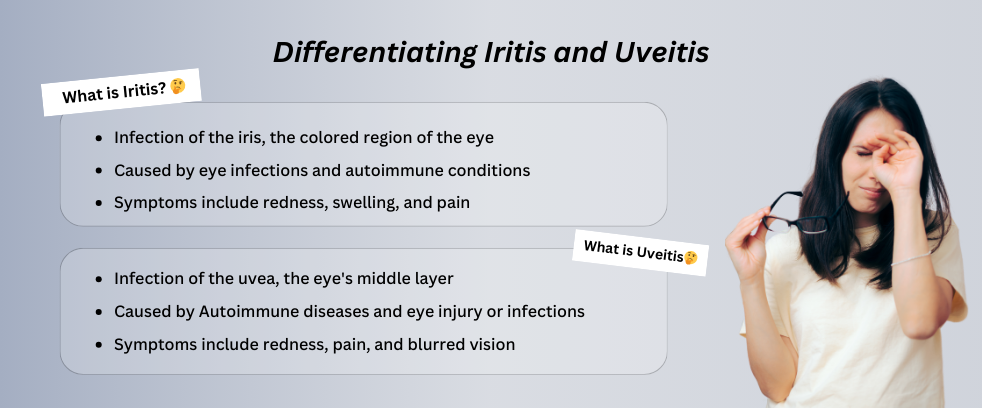 Differentiating Iritis and Uveitis

What is Iritis? 🤔

- Infection of the iris, the colored region of the eye
- Caused by eye infections and autoimmune conditions
- Symptoms include redness, swelling, and pain

What is Uveitis🤔

- Infection of the uvea, the eye's middle layer
- Caused by Autoimmune diseases and eye injury or infections
- Symptoms include redness, pain, and blurred vision